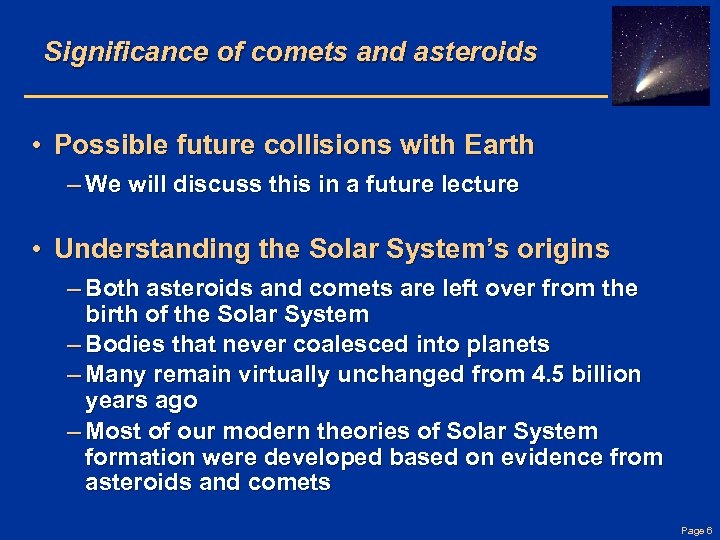 Significance of comets and asteroids

• Possible future collisions with Earth
– We will discuss this in a future lecture

• Understanding the Solar System's origins
– Both asteroids and comets are left over from the birth of the Solar System
– Bodies that never coalesced into planets
– Many remain virtually unchanged from 4.5 billion years ago
– Most of our modern theories of Solar System formation were developed based on evidence from asteroids and comets

Page 6